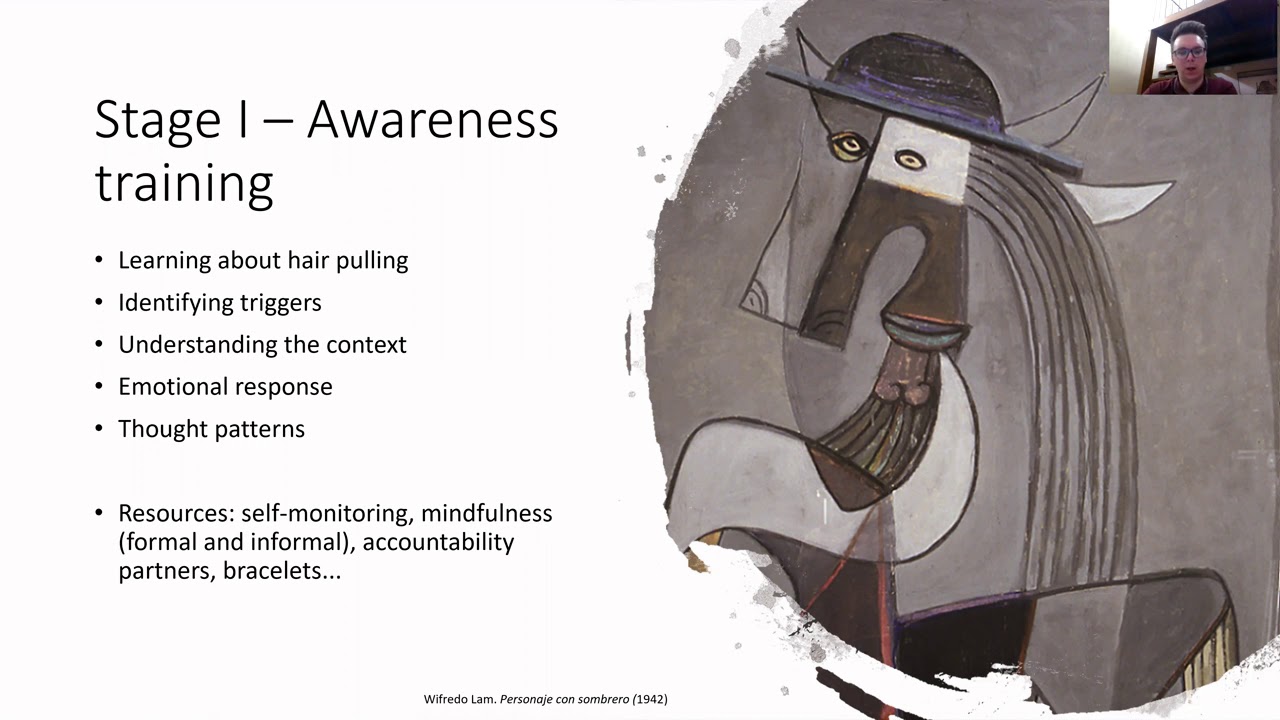 Stage I – Awareness training

• Learning about hair pulling
• Identifying triggers
• Understanding the context
• Emotional response
• Thought patterns

• Resources: self-monitoring, mindfulness (formal and informal), accountability partners, bracelets...

Wifredo Lam. Personaje con sombrero (1942)